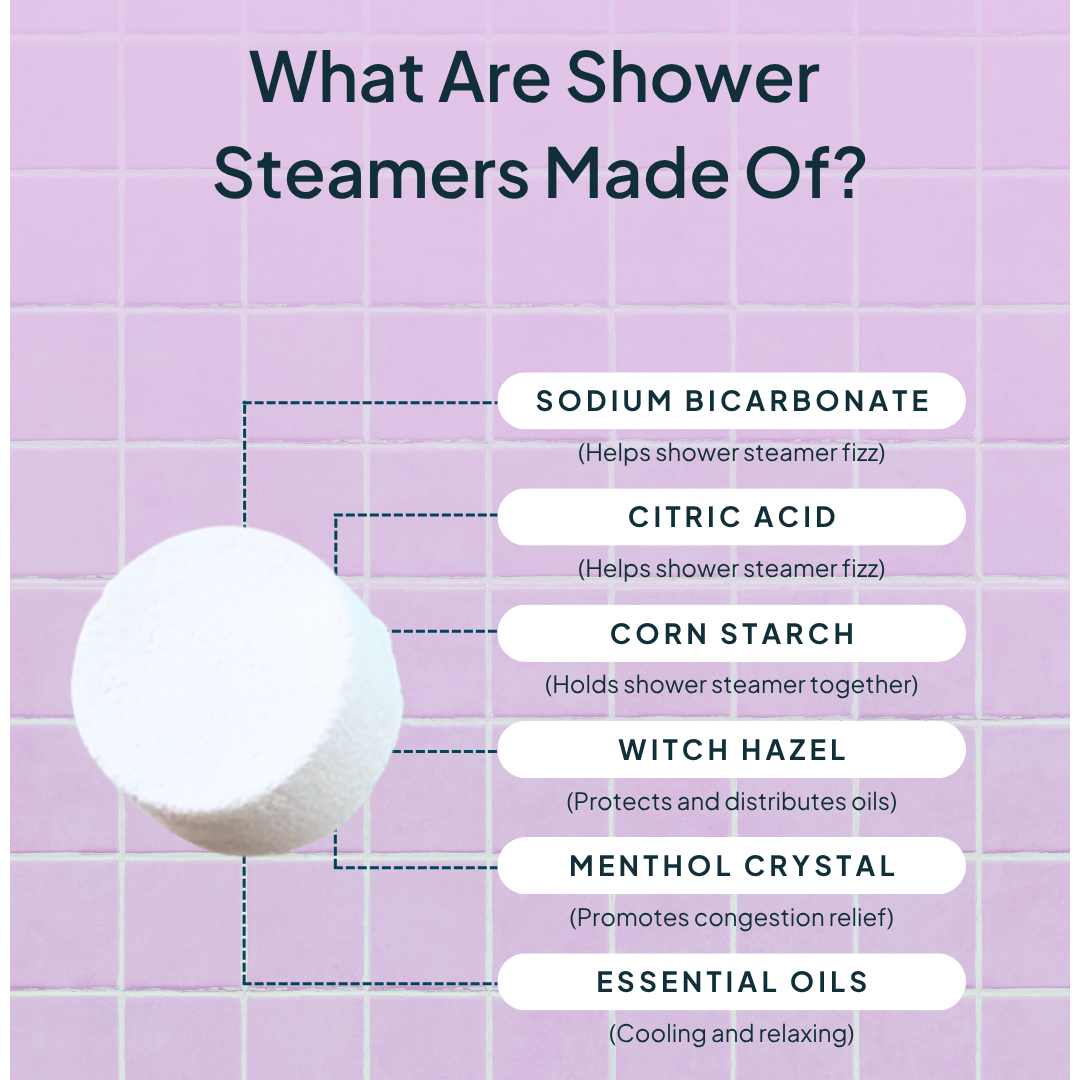 What Are Shower Steamers Made Of?

SODIUM BICARBONATE
(Helps shower steamer fizz)

CITRIC ACID
(Helps shower steamer fizz)

CORN STARCH
(Holds shower steamer together)

WITCH HAZEL
(Protects and distributes oils)

MENTHOL CRYSTAL
(Promotes congestion relief)

ESSENTIAL OILS
(Cooling and relaxing)